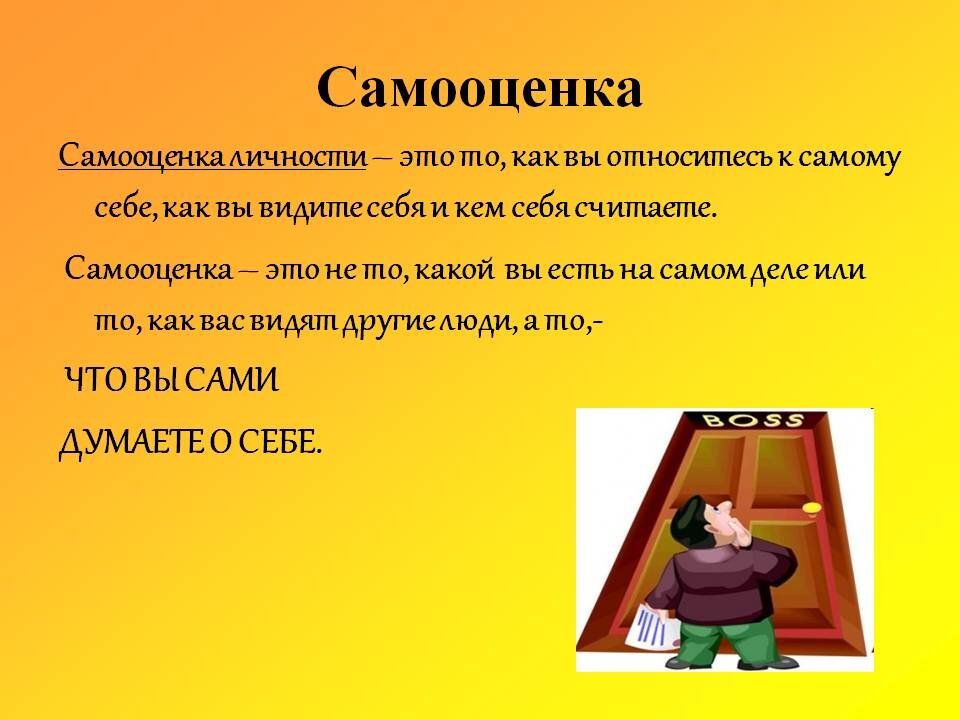 Самооценка

Самооценка личности – это то, как вы относитесь к самому себе, как вы видите себя и кем себя считаете.

Самооценка – это не то, какой вы есть на самом деле или то, как вас видят другие люди, а то,-

ЧТО ВЫ САМИ

ДУМАЕТЕ О СЕБЕ.

BOSS